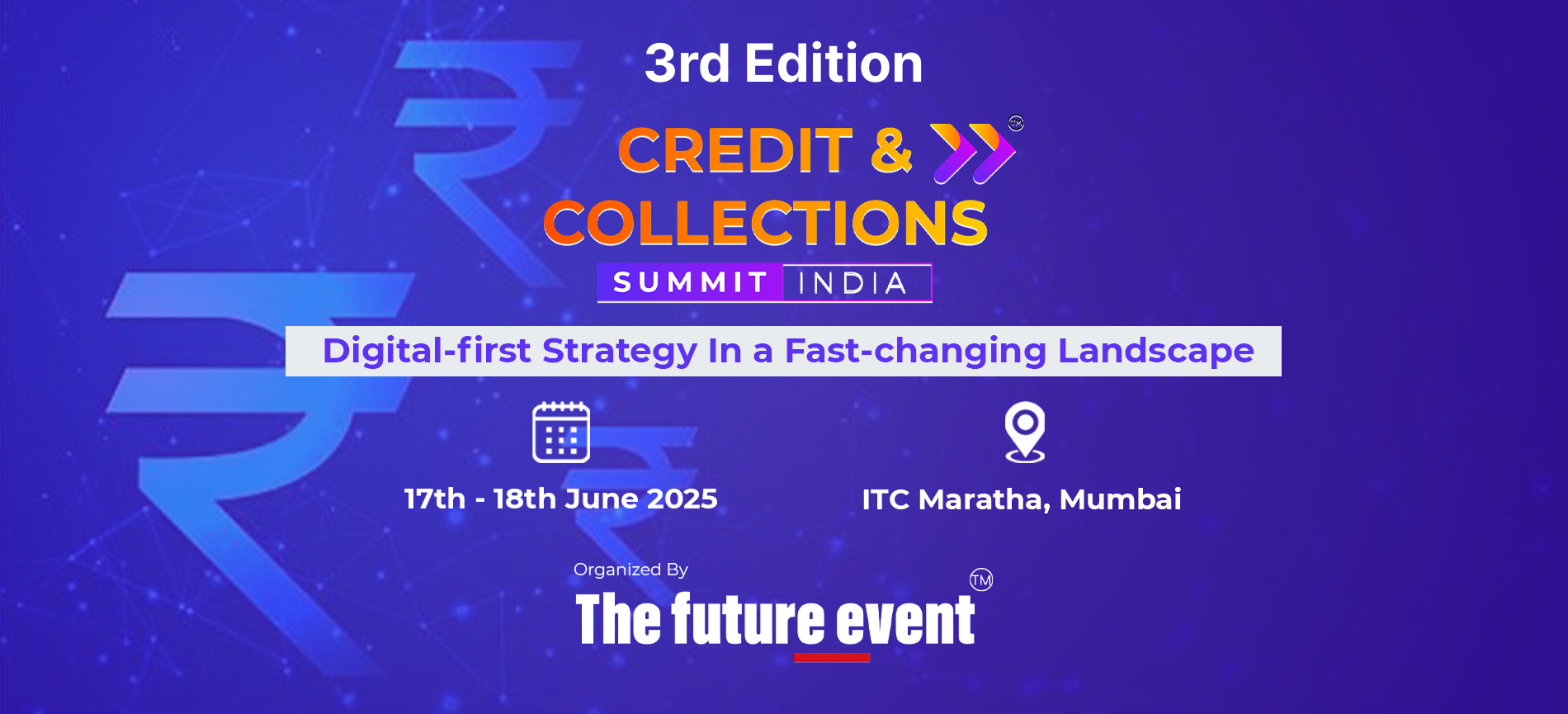 3rd Edition

CREDIT & COLLECTIONS TM

SUMMIT INDIA

Digital-first Strategy In a Fast-changing Landscape

17th - 18th June 2025

ITC Maratha, Mumbai

Organized By

The future event TM